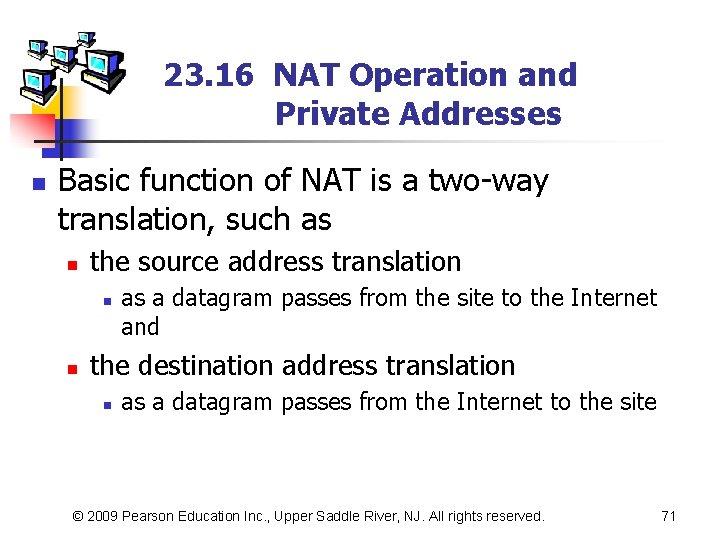 23.16 NAT Operation and Private Addresses

- Basic function of NAT is a two-way translation, such as
  - the source address translation
    - as a datagram passes from the site to the Internet and
  - the destination address translation
    - as a datagram passes from the Internet to the site

© 2009 Pearson Education Inc., Upper Saddle River, NJ. All rights reserved.

71